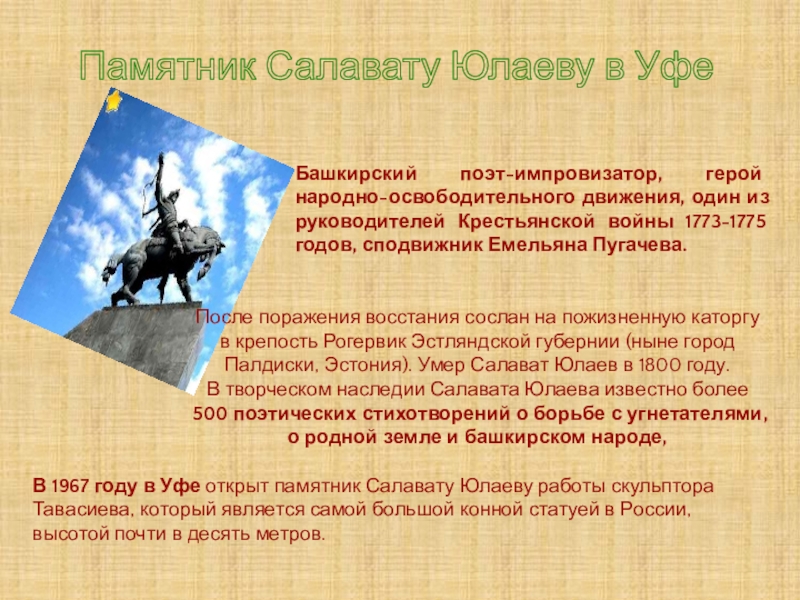 Памятник Салавату Юлаеву в Уфе

Башкирский поэт-импровизатор, герой народно-освободительного движения, один из руководителей Крестьянской войны 1773-1775 годов, сподвижник Емельяна Пугачева.

После поражения восстания сослан на пожизненную каторгу в крепость Рогервик Эстляндской губернии (ныне город Палдиски, Эстония). Умер Салават Юлаев в 1800 году. В творческом наследии Салавата Юлаева известно более 500 поэтических стихотворений о борьбе с угнетателями, о родной земле и башкирском народе,

В 1967 году в Уфе открыт памятник Салавату Юлаеву работы скульптора Тавасиева, который является самой большой конной статуей в России, высотой почти в десять метров.